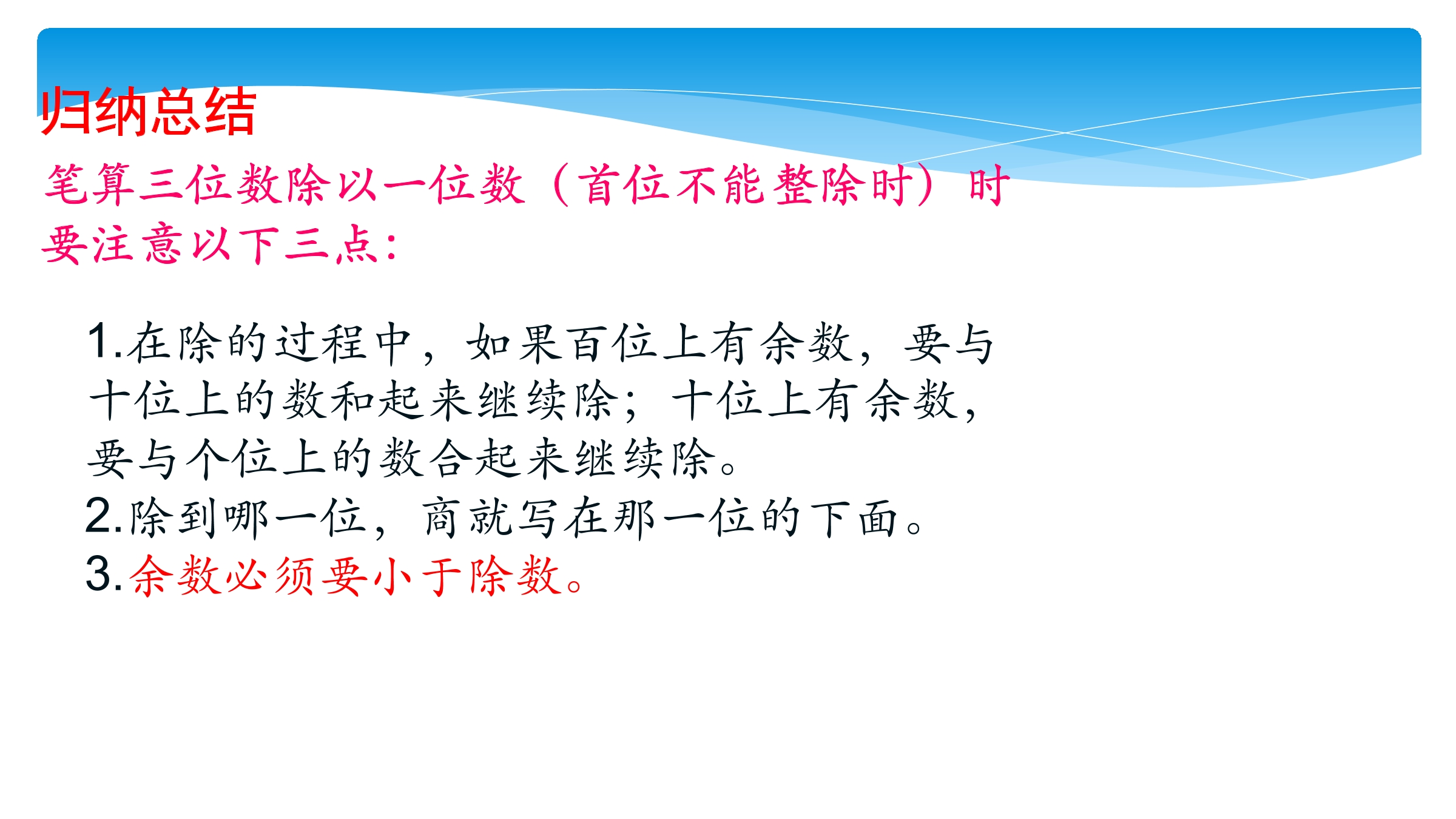 归纳总结

笔算三位数除以一位数（首位不能整除时）时要注意以下三点：

1.在除的过程中，如果百位上有余数，要与十位上的数和起来继续除；十位上有余数，要与个位上的数合起来继续除。
2.除到哪一位，商就写在那一位的下面。
3.余数必须要小于除数。